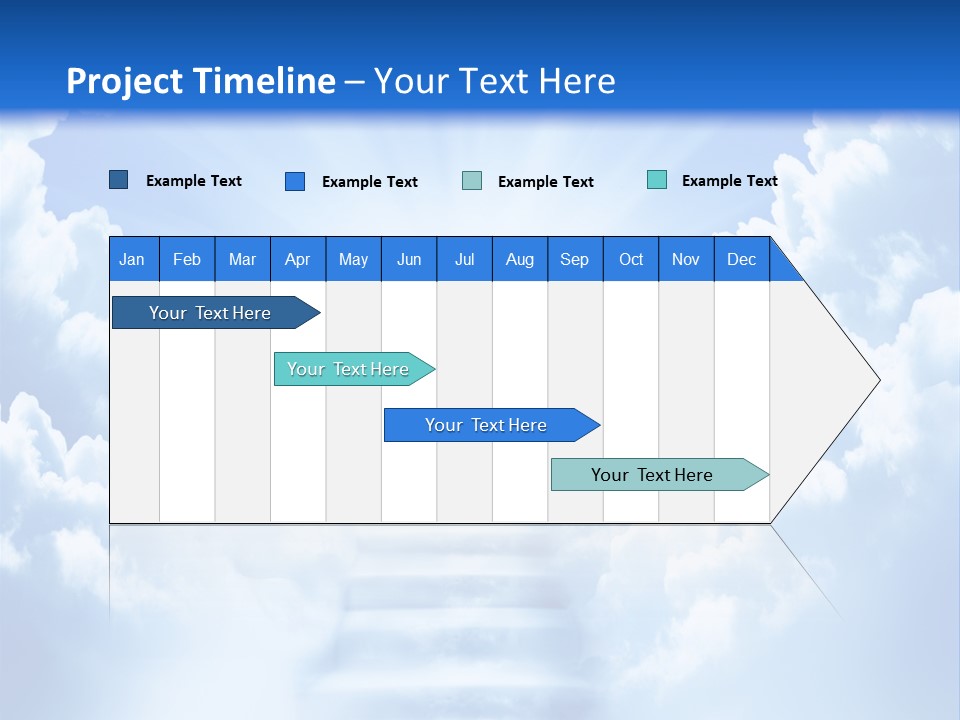 Project Timeline – Your Text Here

Example Text
Example Text
Example Text
Example Text

| Jan | Feb | Mar | Apr | May | Jun | Jul | Aug | Sep | Oct | Nov | Dec |
|---|---|---|---|---|---|---|---|---|---|---|---|

Your Text Here
Your Text Here
Your Text Here
Your Text Here